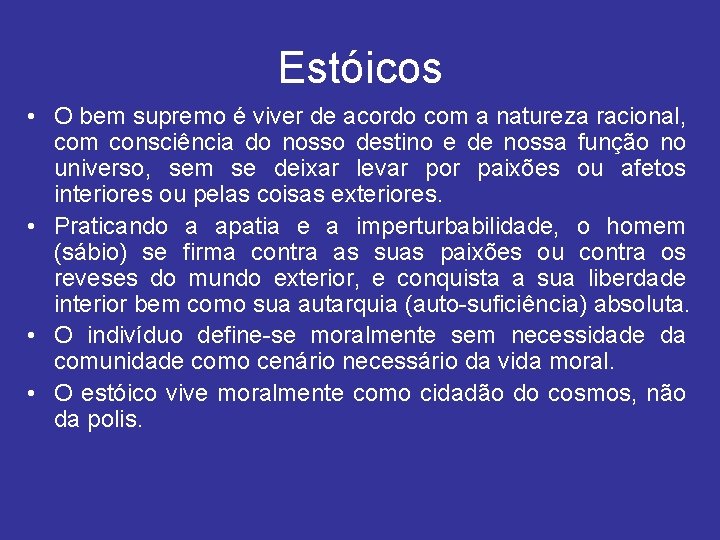 Estóicos

• O bem supremo é viver de acordo com a natureza racional, com consciência do nosso destino e de nossa função no universo, sem se deixar levar por paixões ou afetos interiores ou pelas coisas exteriores.
• Praticando a apatia e a imperturbabilidade, o homem (sábio) se firma contra as suas paixões ou contra os reveses do mundo exterior, e conquista a sua liberdade interior bem como sua autarquia (auto-suficiência) absoluta.
• O indivíduo define-se moralmente sem necessidade da comunidade como cenário necessário da vida moral.
• O estóico vive moralmente como cidadão do cosmos, não da polis.